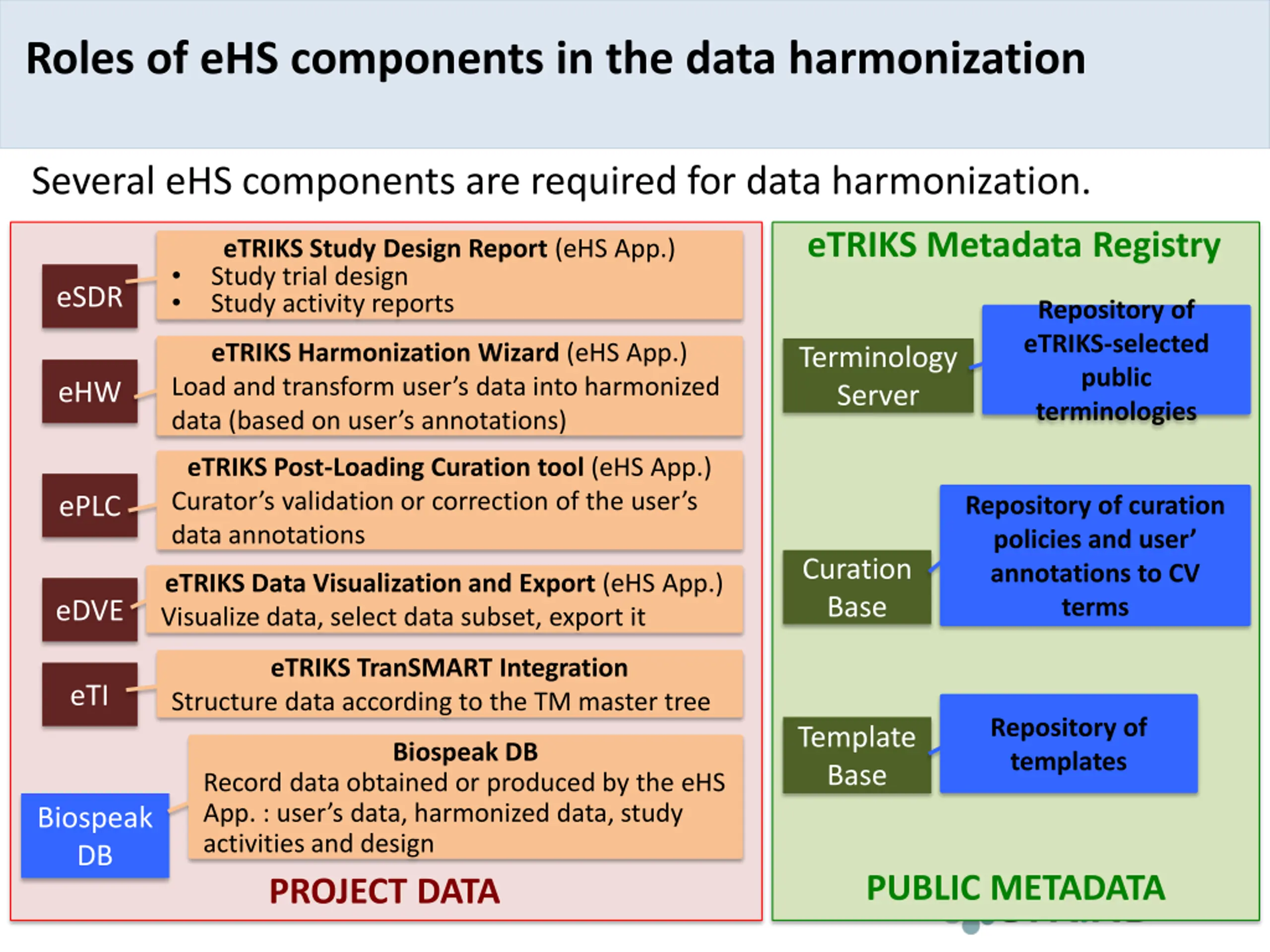 Roles of eHS components in the data harmonization

Several eHS components are required for data harmonization.

eSDR

eTRIKS Study Design Report (eHS App.)
• Study trial design
• Study activity reports

eHW

eTRIKS Harmonization Wizard (eHS App.)
Load and transform user's data into harmonized data (based on user's annotations)

ePLC

eTRIKS Post-Loading Curation tool (eHS App.)
Curator's validation or correction of the user's data annotations

eDVE

eTRIKS Data Visualization and Export (eHS App.)
Visualize data, select data subset, export it

eTI

eTRIKS TranSMART Integration
Structure data according to the TM master tree

Biospeak DB

Biospeak DB
Record data obtained or produced by the eHS App. : user's data, harmonized data, study activities and design

PROJECT DATA

eTRIKS Metadata Registry

Terminology Server

Repository of eTRIKS-selected public terminologies

Curation Base

Repository of curation policies and user' annotations to CV terms

Template Base

Repository of templates

PUBLIC METADATA